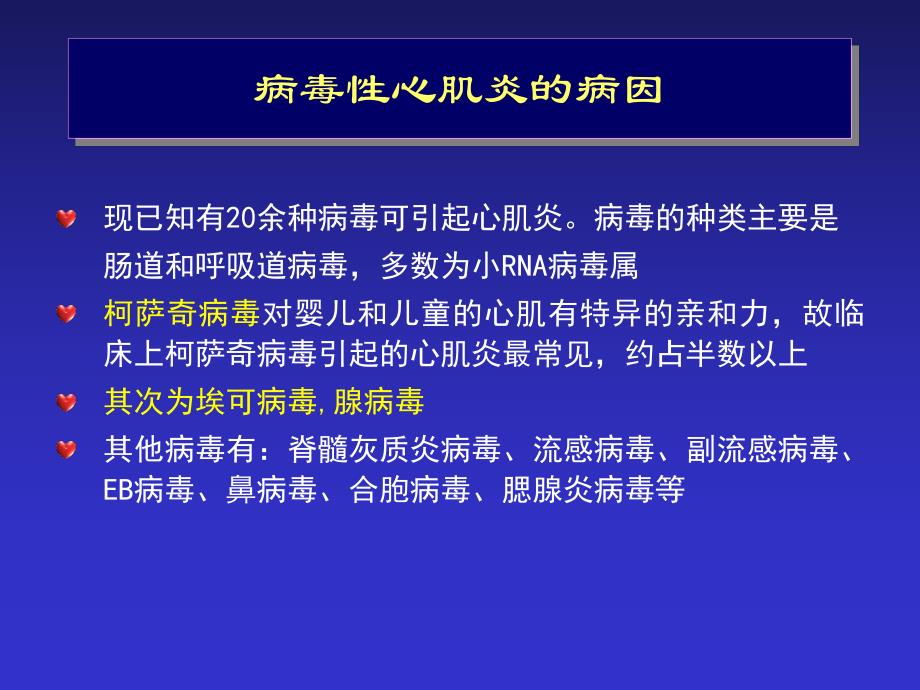 病毒性心肌炎的病因

现已知有20余种病毒可引起心肌炎。病毒的种类主要是肠道和呼吸道病毒，多数为小RNA病毒属

柯萨奇病毒对婴儿和儿童的心肌有特异的亲和力，故临床上柯萨奇病毒引起的心肌炎最常见，约占半数以上

其次为埃可病毒,腺病毒

其他病毒有：脊髓灰质炎病毒、流感病毒、副流感病毒、EB病毒、鼻病毒、合胞病毒、腮腺炎病毒等